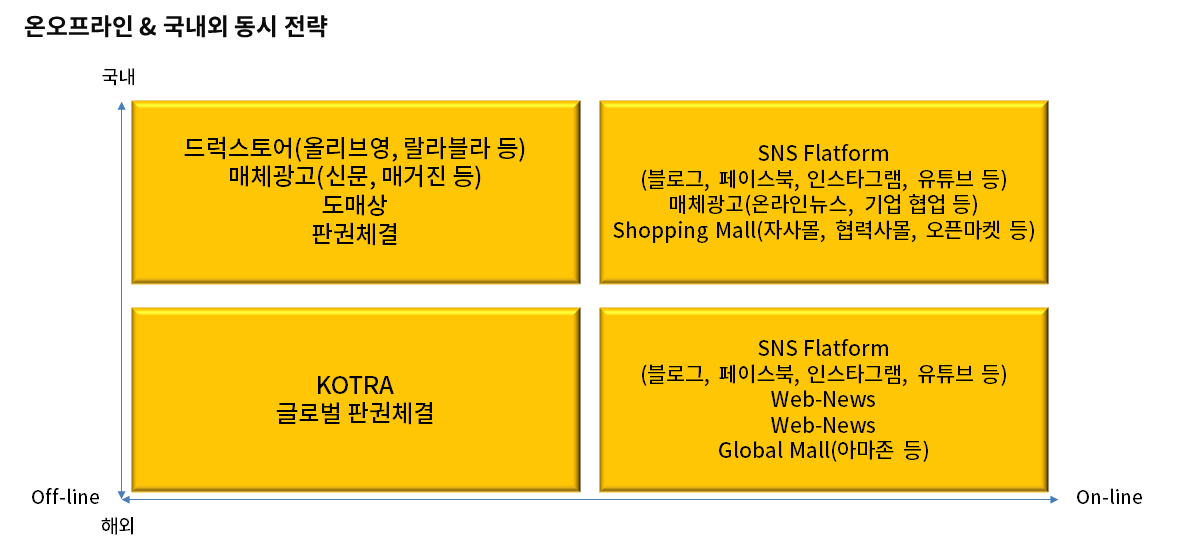 온오프라인 & 국내외 동시 전략

국내

드럭스토어(올리브영, 랄라블라 등)
매체광고(신문, 매거진 등)
도매상
판권체결

SNS Flatform
(블로그, 페이스북, 인스타그램, 유튜브 등)
매체광고(온라인뉴스, 기업 협업 등)
Shopping Mall(자사몰, 협력사몰, 오픈마켓 등)

KOTRA
글로벌 판권체결

SNS Flatform
(블로그, 페이스북, 인스타그램, 유튜브 등)
Web-News
Web-News
Global Mall(아마존 등)

Off-line

On-line

해외